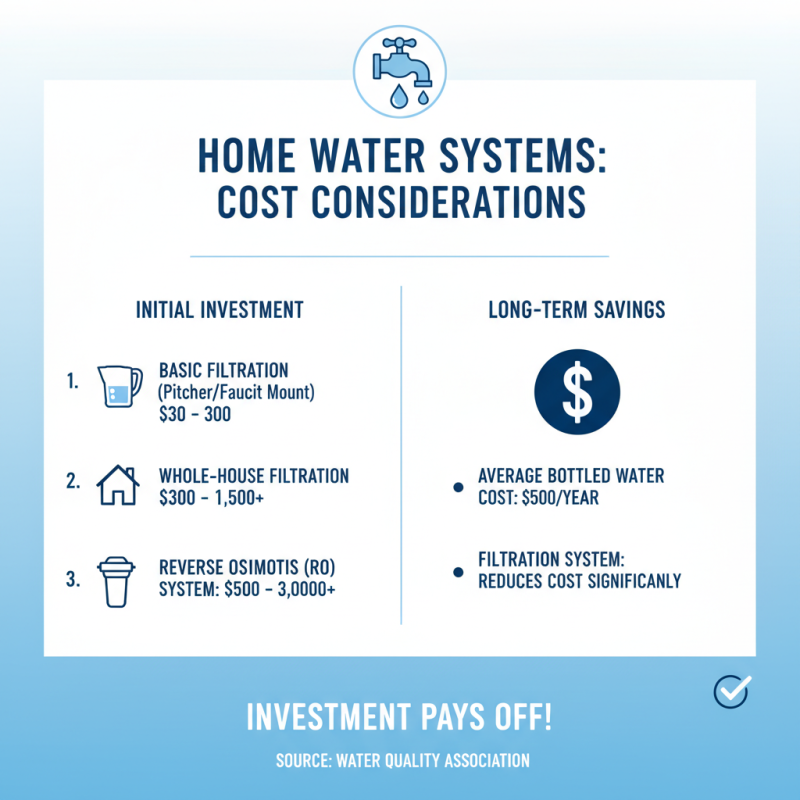 HOME WATER SYSTEMS: COST CONSIDERATIONS

INITIAL INVESTMENT

1. BASIC FILTRATION (Pitcher/Faucit Mount) $30 - 300

2. WHOLE-HOUSE FILTRATION $300 - 1,500+

3. REVERSE OSIMOTIS (RO) SYSTEM: $500 - 3,0000+

LONG-TERM SAVINGS

$

• AVERAGE BOTTLED WATER COST: $500/YEAR

• FILTRATION SYSTEM: REDUCES COST SIGNIFICANLY

INVESTMENT PAYS OFF!

SOURCE: WATER QUALITY ASSOCIATION